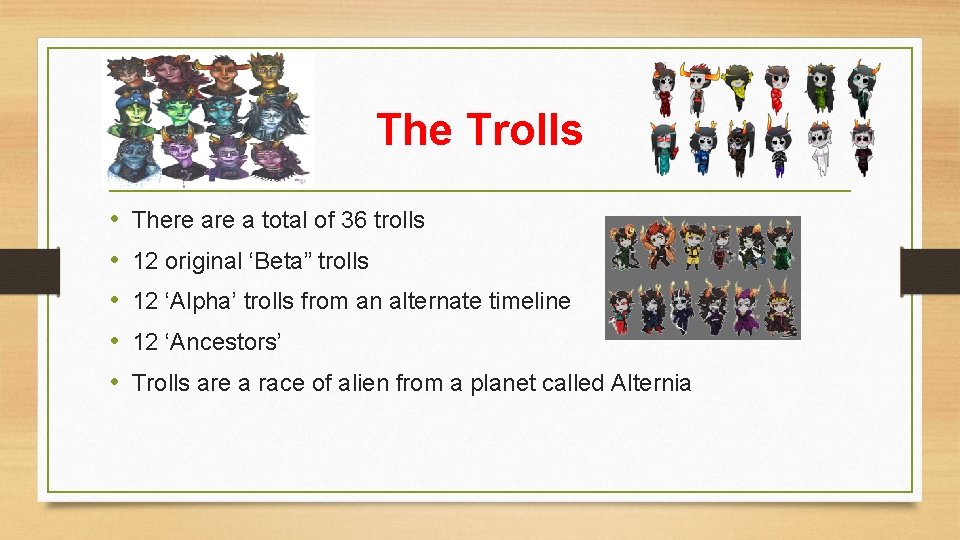 The Trolls

• There are a total of 36 trolls
• 12 original ‘Beta” trolls
• 12 ‘Alpha’ trolls from an alternate timeline
• 12 ‘Ancestors’
• Trolls are a race of alien from a planet called Alternia